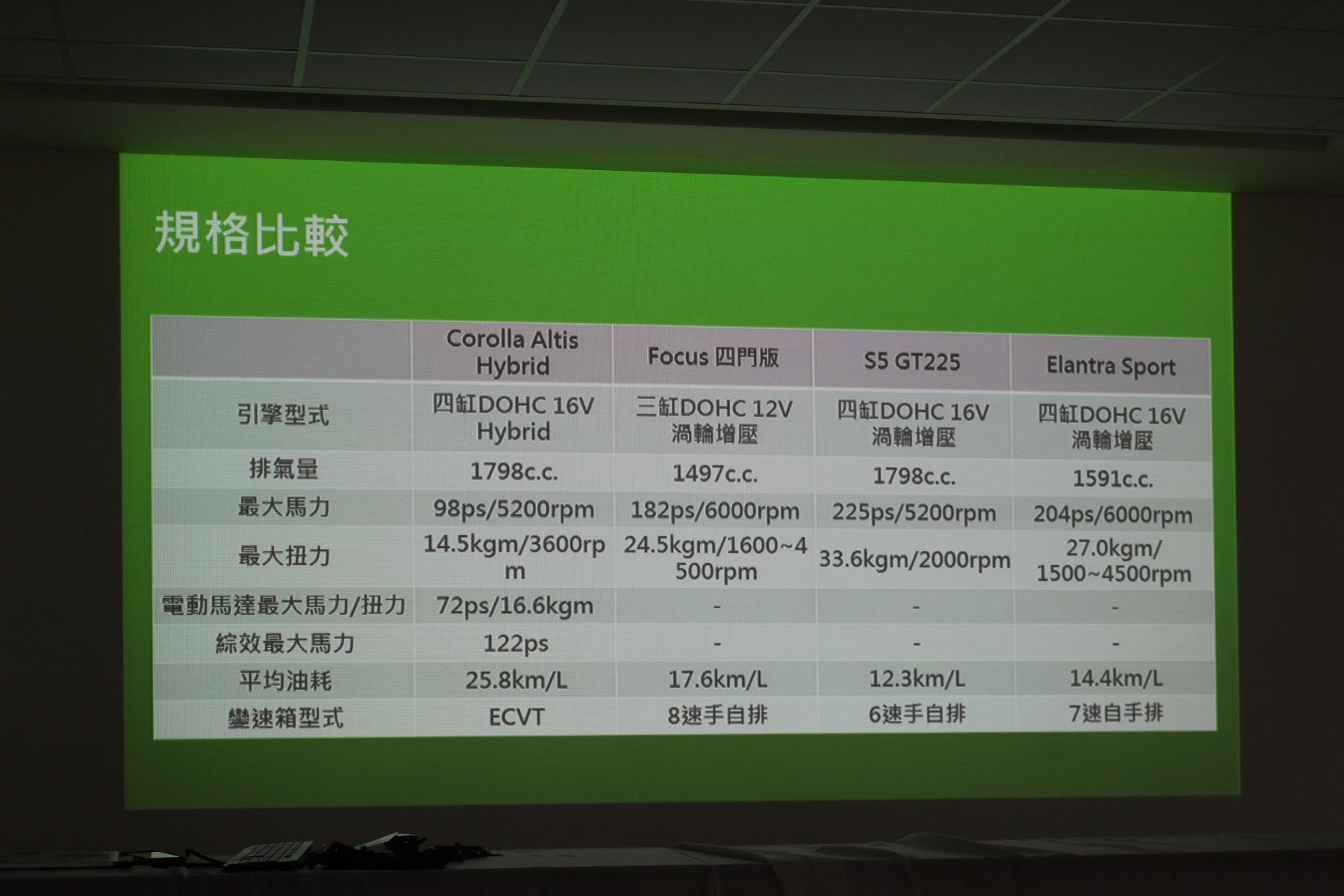 規格比較

| | Corolla Altis Hybrid | Focus 四門版 | S5 GT225 | Elantra Sport |
|---|---|---|---|---|
| 引擎型式 | 四缸DOHC 16V Hybrid | 三缸DOHC 12V 渦輪增壓 | 四缸DOHC 16V 渦輪增壓 | 四缸DOHC 16V 渦輪增壓 |
| 排氣量 | 1798c.c. | 1497c.c. | 1798c.c. | 1591c.c. |
| 最大馬力 | 98ps/5200rpm | 182ps/6000rpm | 225ps/5200rpm | 204ps/6000rpm |
| 最大扭力 | 14.5kgm/3600rpm | 24.5kgm/1600~4500rpm | 33.6kgm/2000rpm | 27.0kgm/ 1500~4500rpm |
| 電動馬達最大馬力/扭力 | 72ps/16.6kgm | - | - | - |
| 綜效最大馬力 | 122ps | - | - | - |
| 平均油耗 | 25.8km/L | 17.6km/L | 12.3km/L | 14.4km/L |
| 變速箱型式 | ECVT | 8速手自排 | 6速手自排 | 7速自手排 |